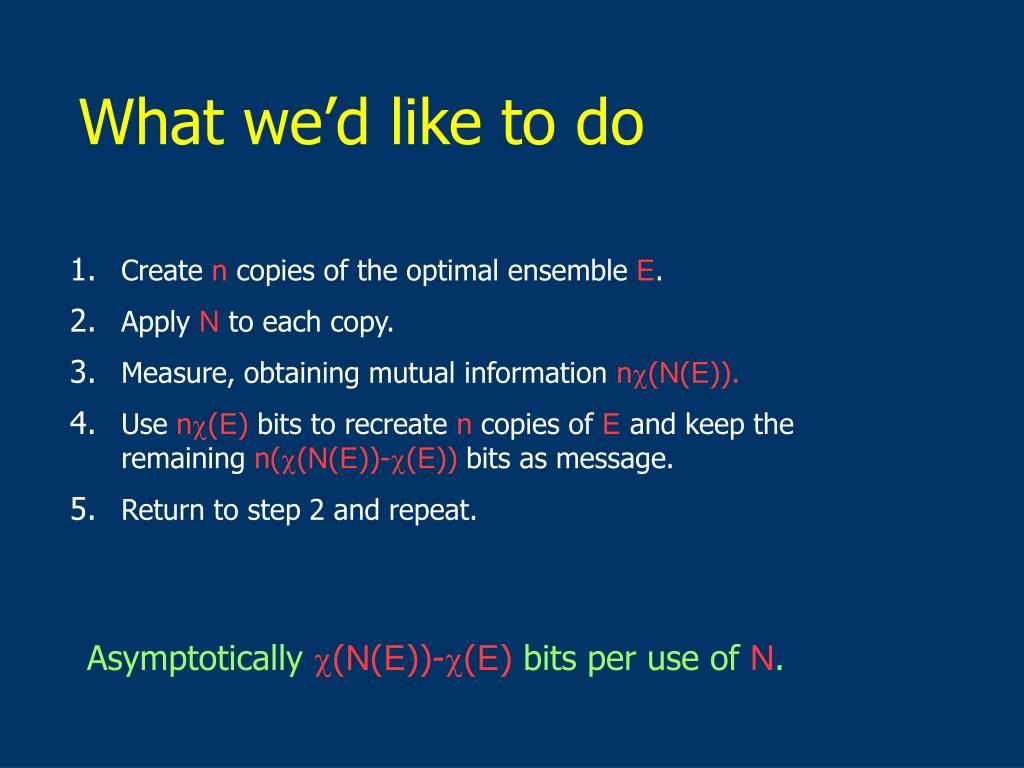 What we’d like to do

1. Create n copies of the optimal ensemble E.
2. Apply N to each copy.
3. Measure, obtaining mutual information $n\chi(N(E))$.
4. Use $n\chi(E)$ bits to recreate n copies of E and keep the remaining $n(\chi(N(E))-\chi(E))$ bits as message.
5. Return to step 2 and repeat.

Asymptotically $\chi(N(E))-\chi(E)$ bits per use of N.